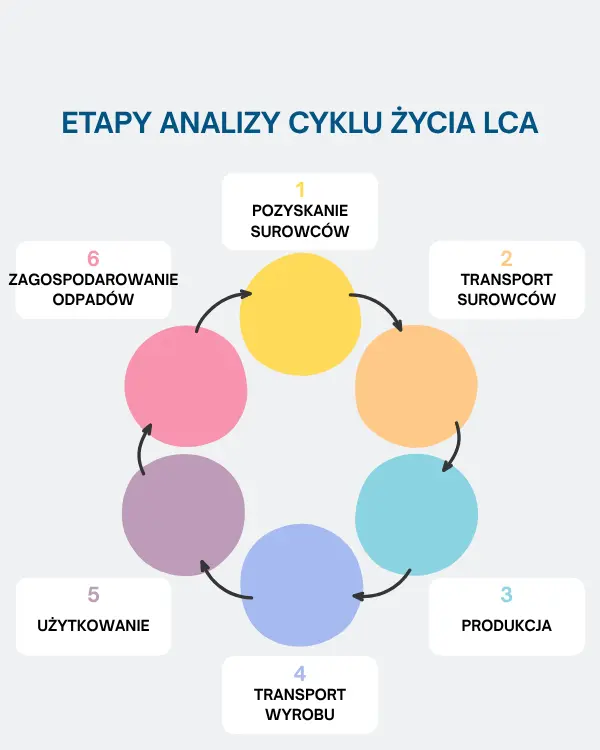 ETAPY ANALIZY CYKLU ŻYCIA LCA

1
POZYSKANIE SUROWCÓW

2
TRANSPORT SUROWCÓW

3
PRODUKCJA

4
TRANSPORT WYROBU

5
UŻYTKOWANIE

6
ZAGOSPODAROWANIE ODPADÓW